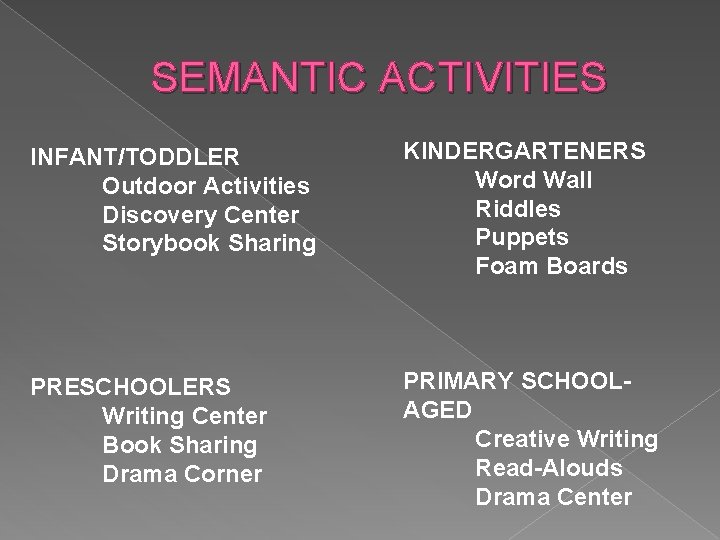 SEMANTIC ACTIVITIES

INFANT/TODDLER
Outdoor Activities
Discovery Center
Storybook Sharing

PRESCHOOLERS
Writing Center
Book Sharing
Drama Corner

KINDERGARTENERS
Word Wall
Riddles
Puppets
Foam Boards

PRIMARY SCHOOL-AGED
Creative Writing
Read-Alouds
Drama Center